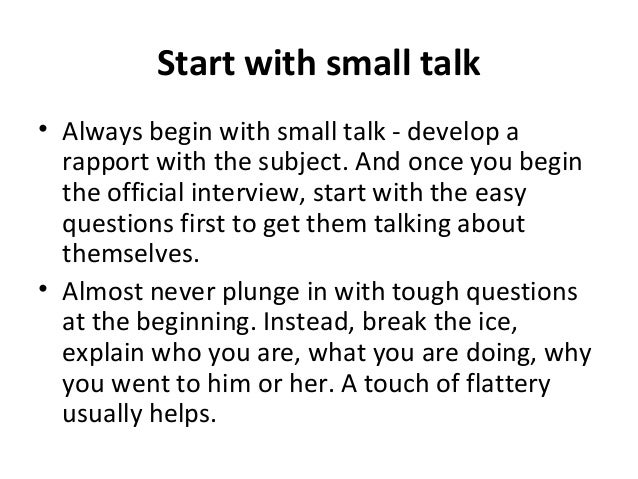 Start with small talk

• Always begin with small talk - develop a rapport with the subject. And once you begin the official interview, start with the easy questions first to get them talking about themselves.

• Almost never plunge in with tough questions at the beginning. Instead, break the ice, explain who you are, what you are doing, why you went to him or her. A touch of flattery usually helps.